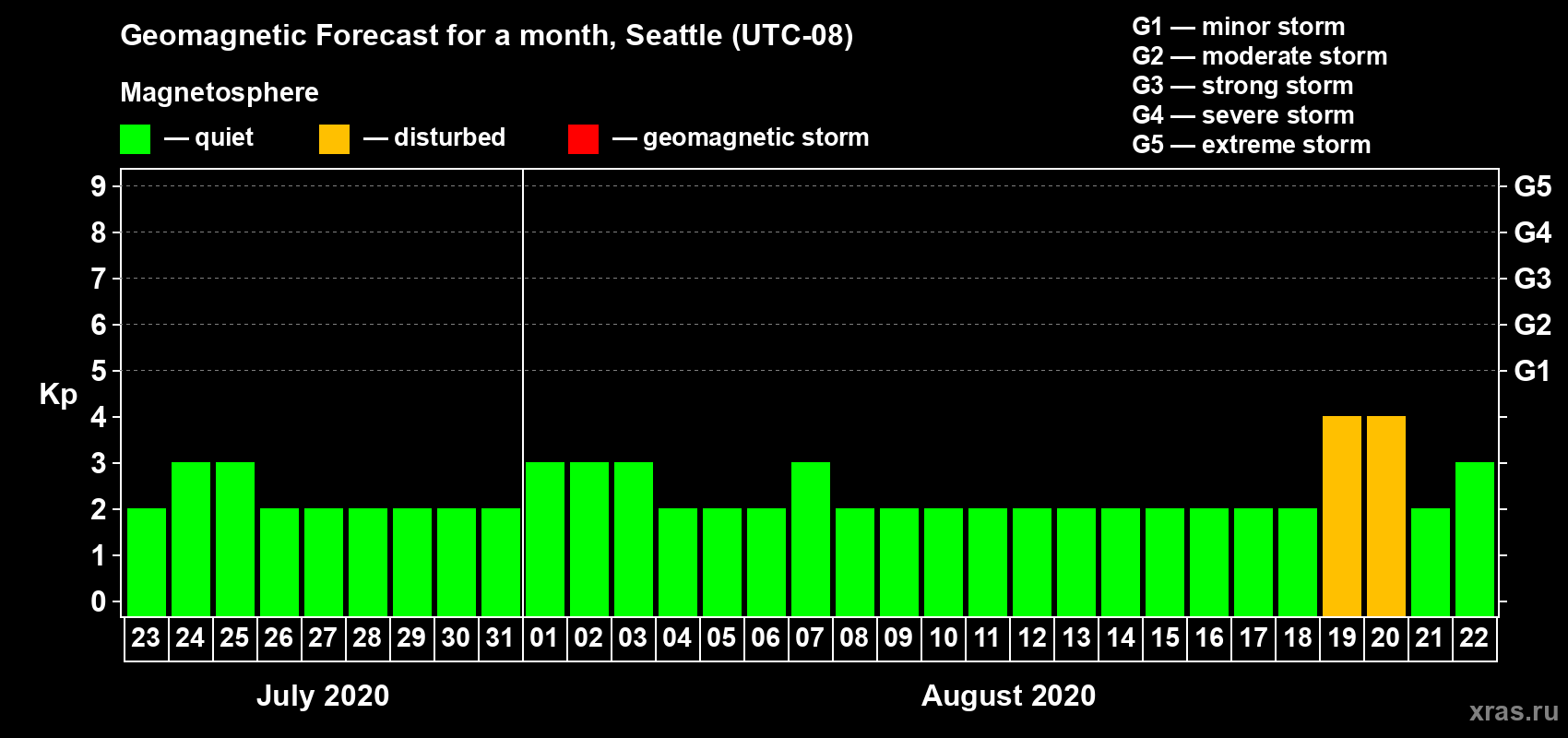 Geomagnetic Forecast for a month, Seattle (UTC-08)

Magnetosphere

— quiet — disturbed — geomagnetic storm

G1 — minor storm
G2 — moderate storm
G3 — strong storm
G4 — severe storm
G5 — extreme storm

Kp

9 8 7 6 5 4 3 2 1 0

G5 G4 G3 G2 G1

23 24 25 26 27 28 29 30 31 01 02 03 04 05 06 07 08 09 10 11 12 13 14 15 16 17 18 19 20 21 22

July 2020

August 2020

xras.ru